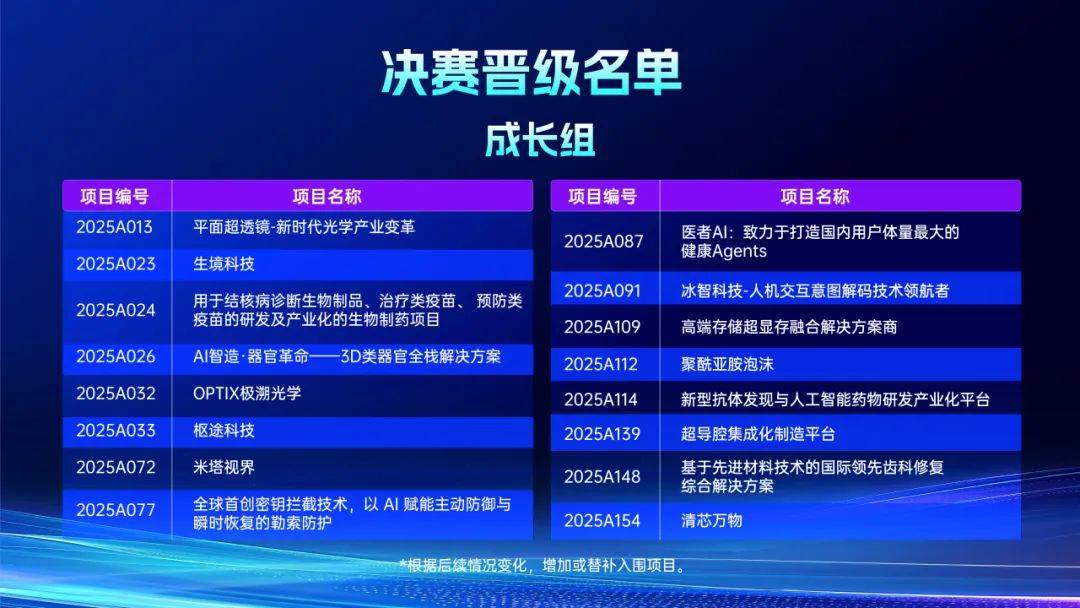 决赛晋级名单

成长组

| 项目编号 | 项目名称 |
|---|---|
| 2025A013 | 平面超透镜-新时代光学产业变革 |
| 2025A023 | 生境科技 |
| 2025A024 | 用于结核病诊断生物制品、治疗类疫苗、预防类疫苗的研发及产业化的生物制药项目 |
| 2025A026 | AI智造·器官革命——3D类器官全栈解决方案 |
| 2025A032 | OPTIX极溯光学 |
| 2025A033 | 枢途科技 |
| 2025A072 | 米塔视界 |
| 2025A077 | 全球首创密钥拦截技术，以 AI 赋能主动防御与瞬时恢复的勒索防护 |

| 项目编号 | 项目名称 |
|---|---|
| 2025A087 | 医者AI：致力于打造国内用户体量最大的健康Agents |
| 2025A091 | 冰智科技-人机交互意图解码技术领航者 |
| 2025A109 | 高端存储超显存融合解决方案商 |
| 2025A112 | 聚酰亚胺泡沫 |
| 2025A114 | 新型抗体发现与人工智能药物研发产业化平台 |
| 2025A139 | 超导腔集成化制造平台 |
| 2025A148 | 基于先进材料技术的国际领先齿科修复综合解决方案 |
| 2025A154 | 清芯万物 |

*根据后续情况变化，增加或替补入围项目。